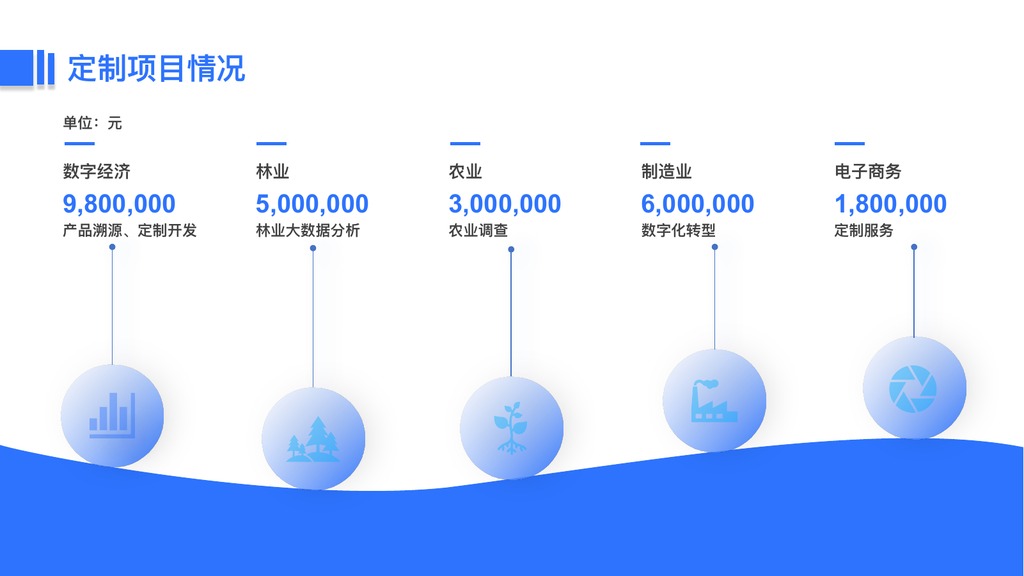 定制项目情况

单位：元

数字经济
9,800,000
产品溯源、定制开发

林业
5,000,000
林业大数据分析

农业
3,000,000
农业调查

制造业
6,000,000
数字化转型

电子商务
1,800,000
定制服务